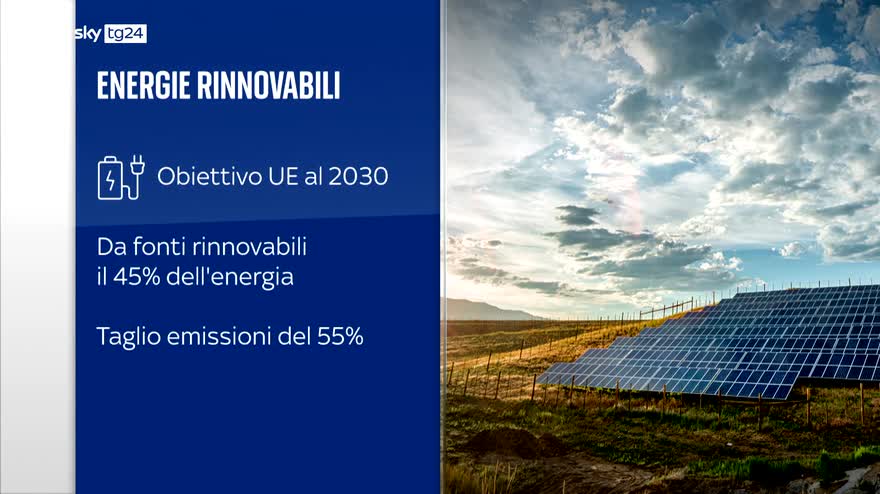 sky tg24

ENERGIE RINNOVABILI

Obiettivo UE al 2030

Da fonti rinnovabili il 45% dell'energia

Taglio emissioni del 55%